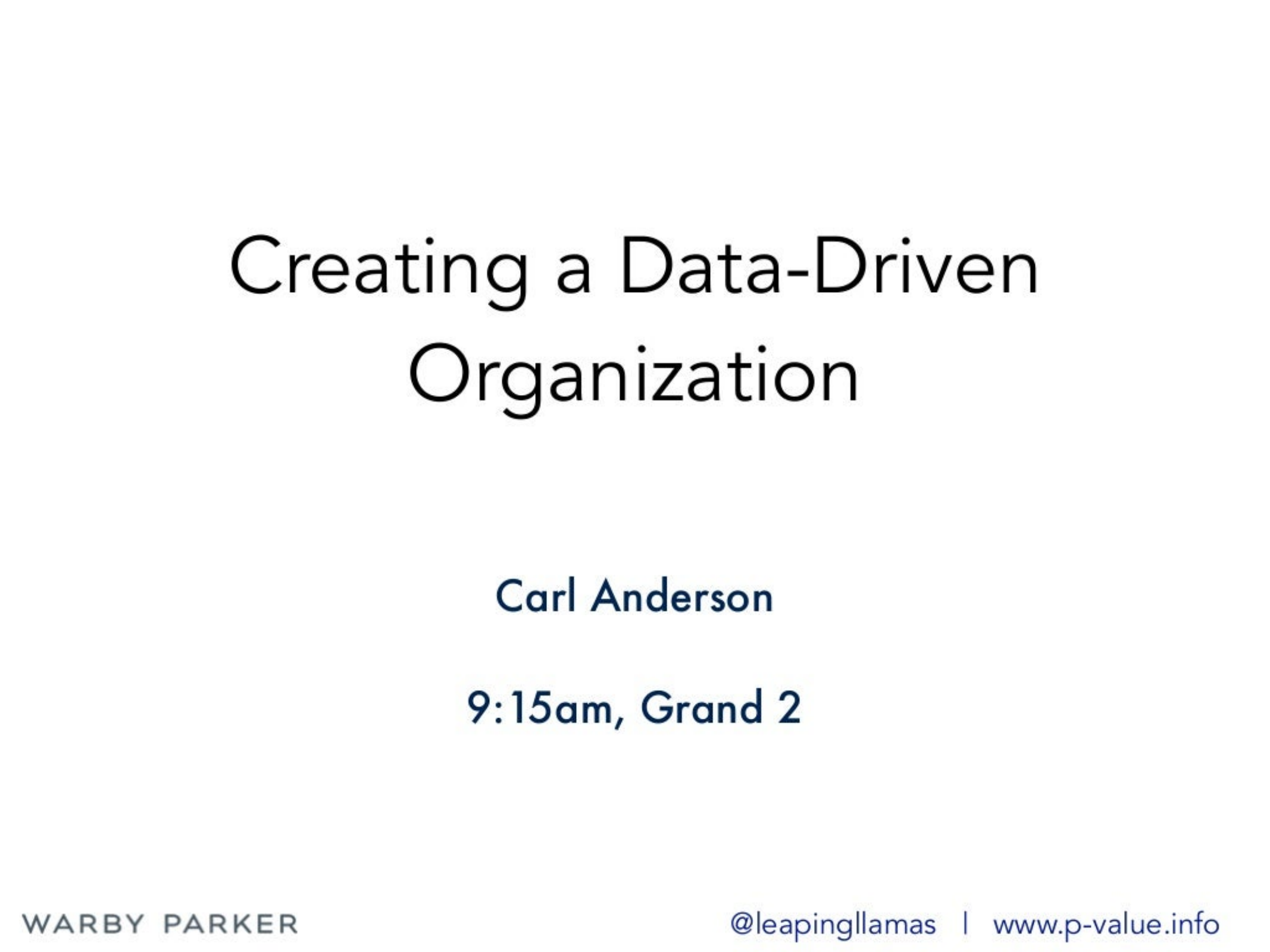 Creating a Data-Driven Organization

Carl Anderson

9:15am, Grand 2

WARBY PARKER

@leapingllamas | www.p-value.info